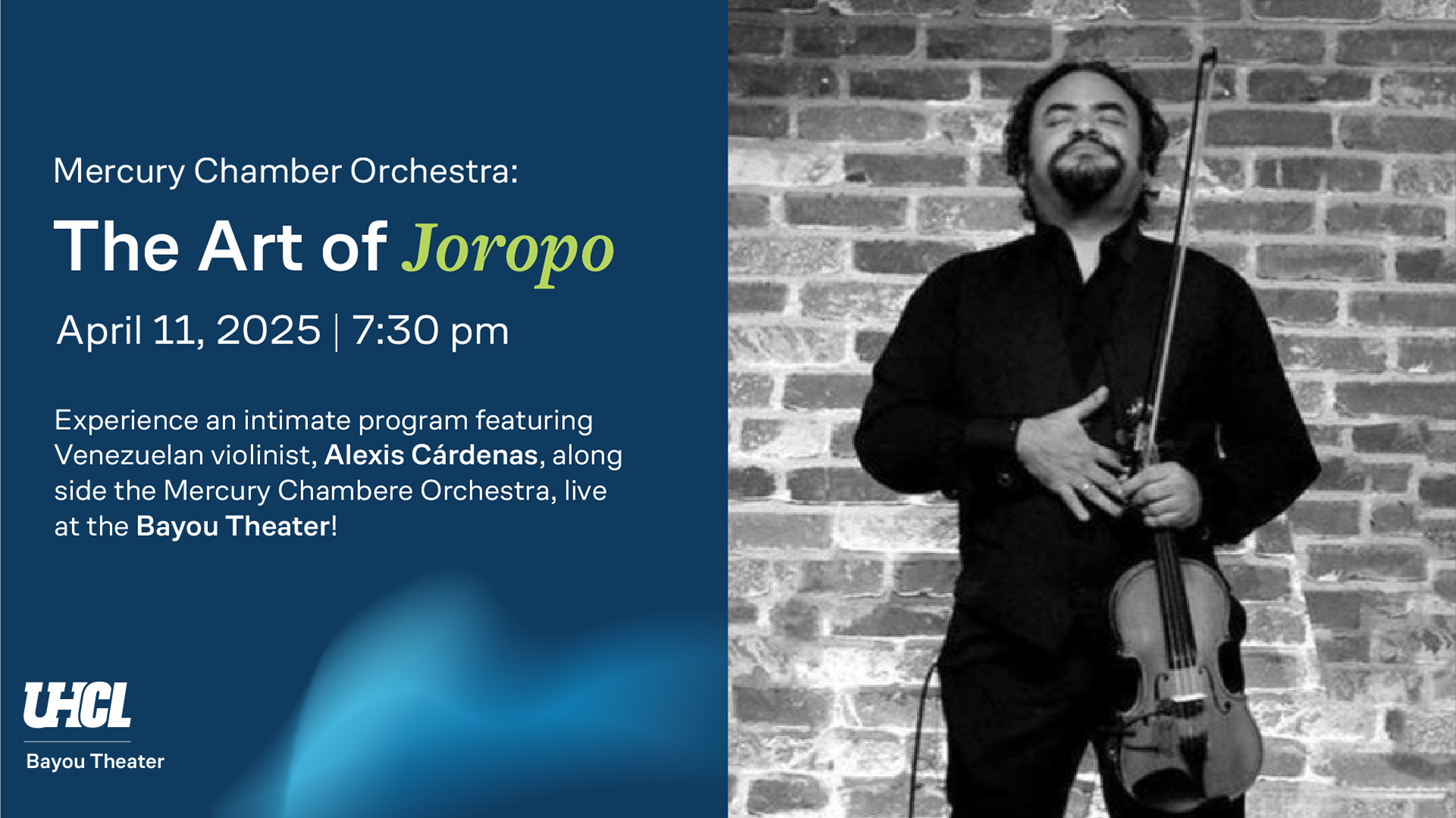 Mercury Chamber Orchestra:

The Art of Joropo

April 11, 2025 | 7:30 pm

Experience an intimate program featuring Venezuelan violinist, Alexis Cárdenas, along side the Mercury Chambere Orchestra, live at the Bayou Theater!

UHCL

Bayou Theater